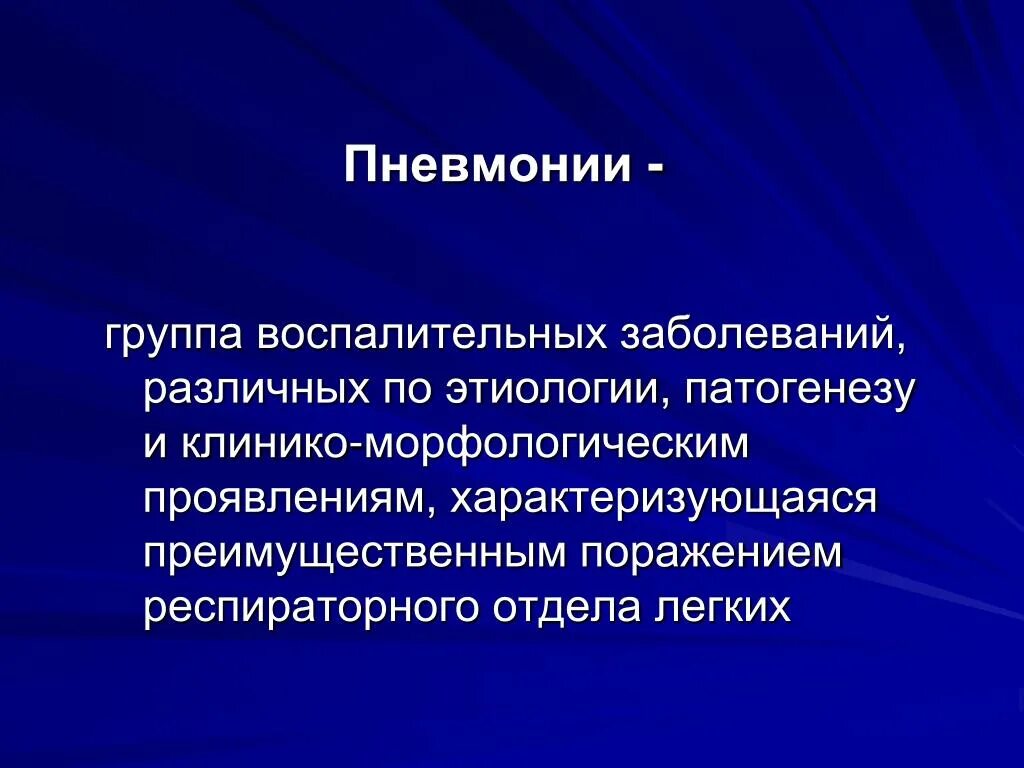 Пневмонии -

группа воспалительных заболеваний, различных по этиологии, патогенезу и клинико-морфологическим проявлениям, характеризующаяся преимущественным поражением респираторного отдела легких